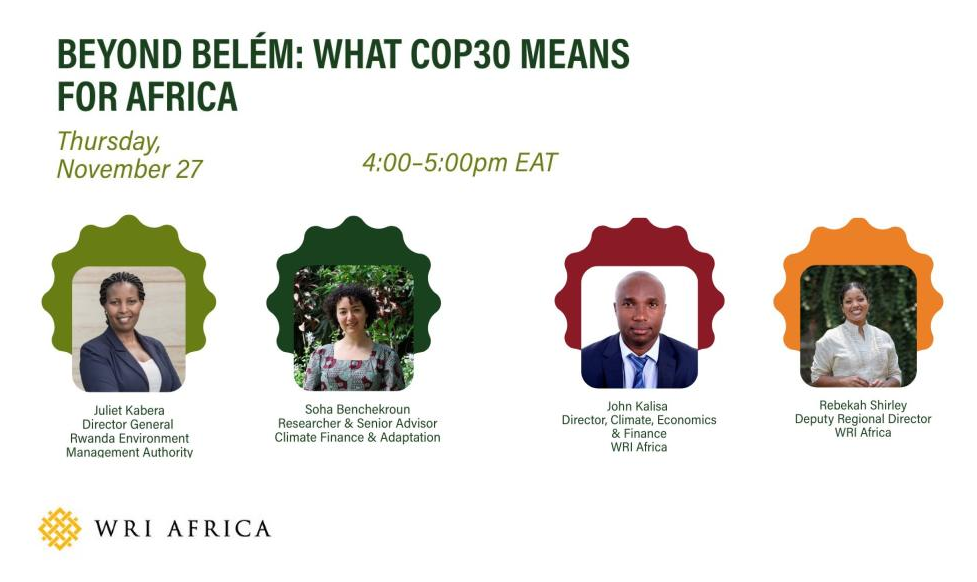 BEYOND BELÉM: WHAT COP30 MEANS FOR AFRICA

Thursday, November 27

4:00–5:00pm EAT

Juliet Kabera
Director General
Rwanda Environment
Management Authority

Soha Benchekroun
Researcher & Senior Advisor
Climate Finance & Adaptation

John Kalisa
Director, Climate, Economics & Finance
WRI Africa

Rebekah Shirley
Deputy Regional Director
WRI Africa

WRI AFRICA